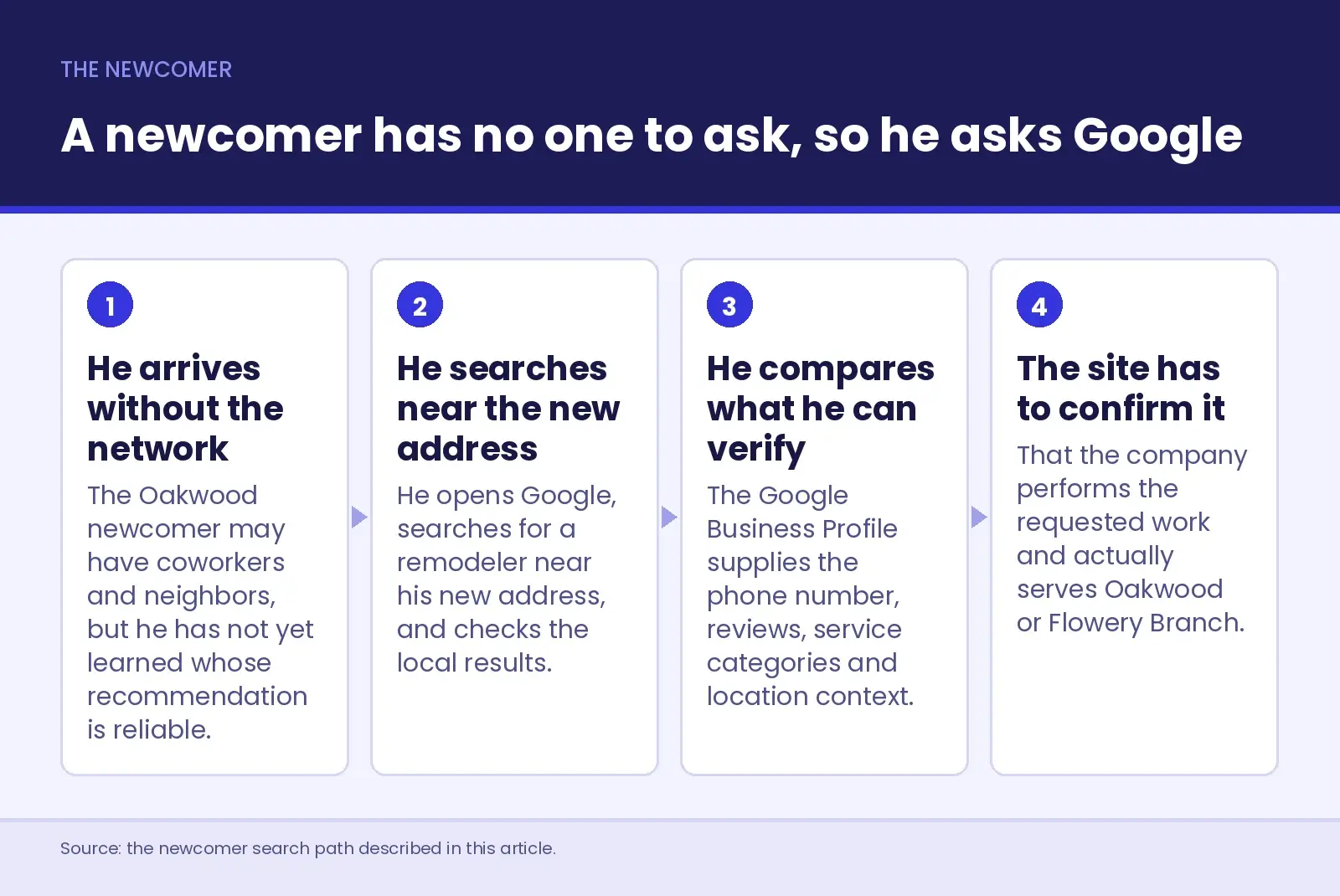 THE NEWCOMER

A newcomer has no one to ask, so he asks Google

1

He arrives without the network

The Oakwood newcomer may have coworkers and neighbors, but he has not yet learned whose recommendation is reliable.

2

He searches near the new address

He opens Google, searches for a remodeler near his new address, and checks the local results.

3

He compares what he can verify

The Google Business Profile supplies the phone number, reviews, service categories and location context.

4

The site has to confirm it

That the company performs the requested work and actually serves Oakwood or Flowery Branch.

Source: the newcomer search path described in this article.